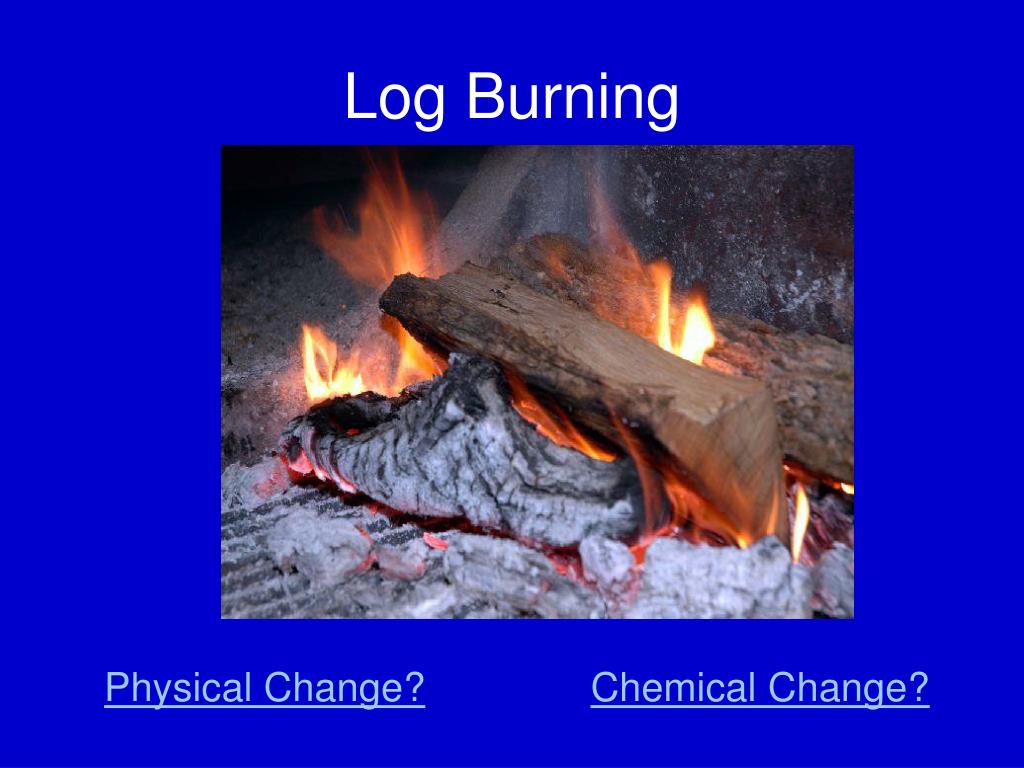 Log Burning

Physical Change?

Chemical Change?